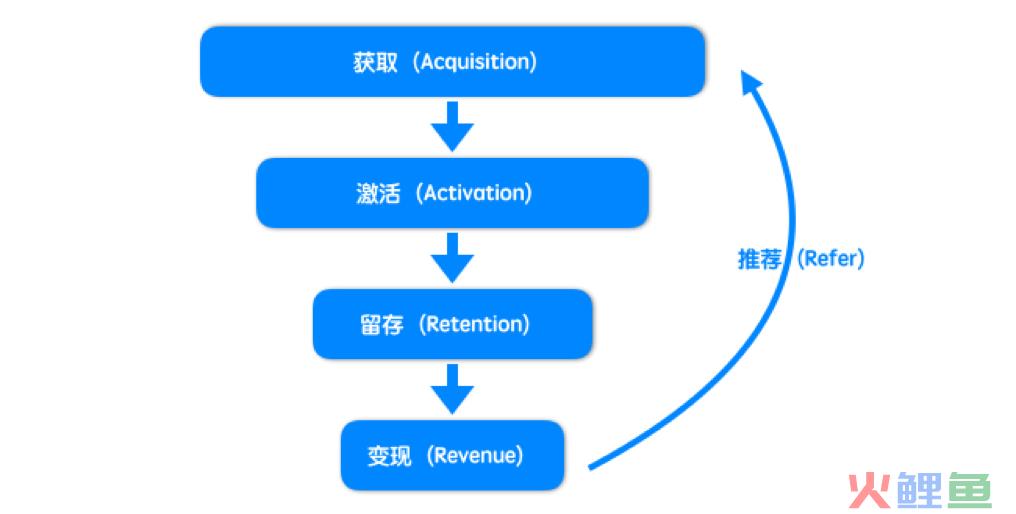 获取（Acquisition）

激活（Activation）

留存（Retention）

变现（Revenue）

推荐（Refer）

火鲤鱼